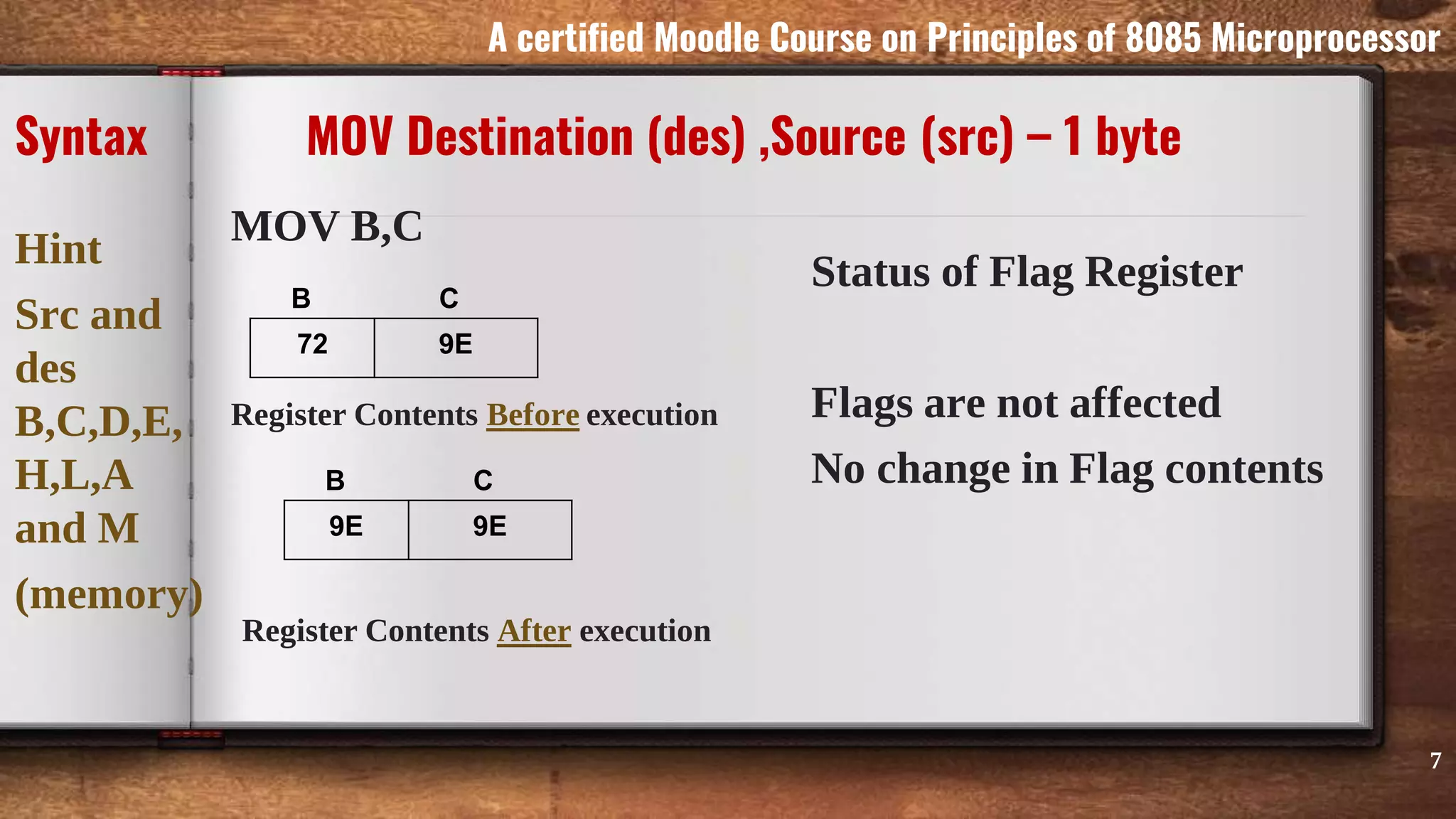 A certified Moodle Course on Principles of 8085 Microprocessor

Syntax

MOV Destination (des) ,Source (src) – 1 byte

Hint

Src and des B,C,D,E, H,L,A and M (memory)

MOV B,C

| B | C |
|---|---|
| 72 | 9E |

Register Contents Before execution

| B | C |
|---|---|
| 9E | 9E |

Register Contents After execution

Status of Flag Register

Flags are not affected

No change in Flag contents

7